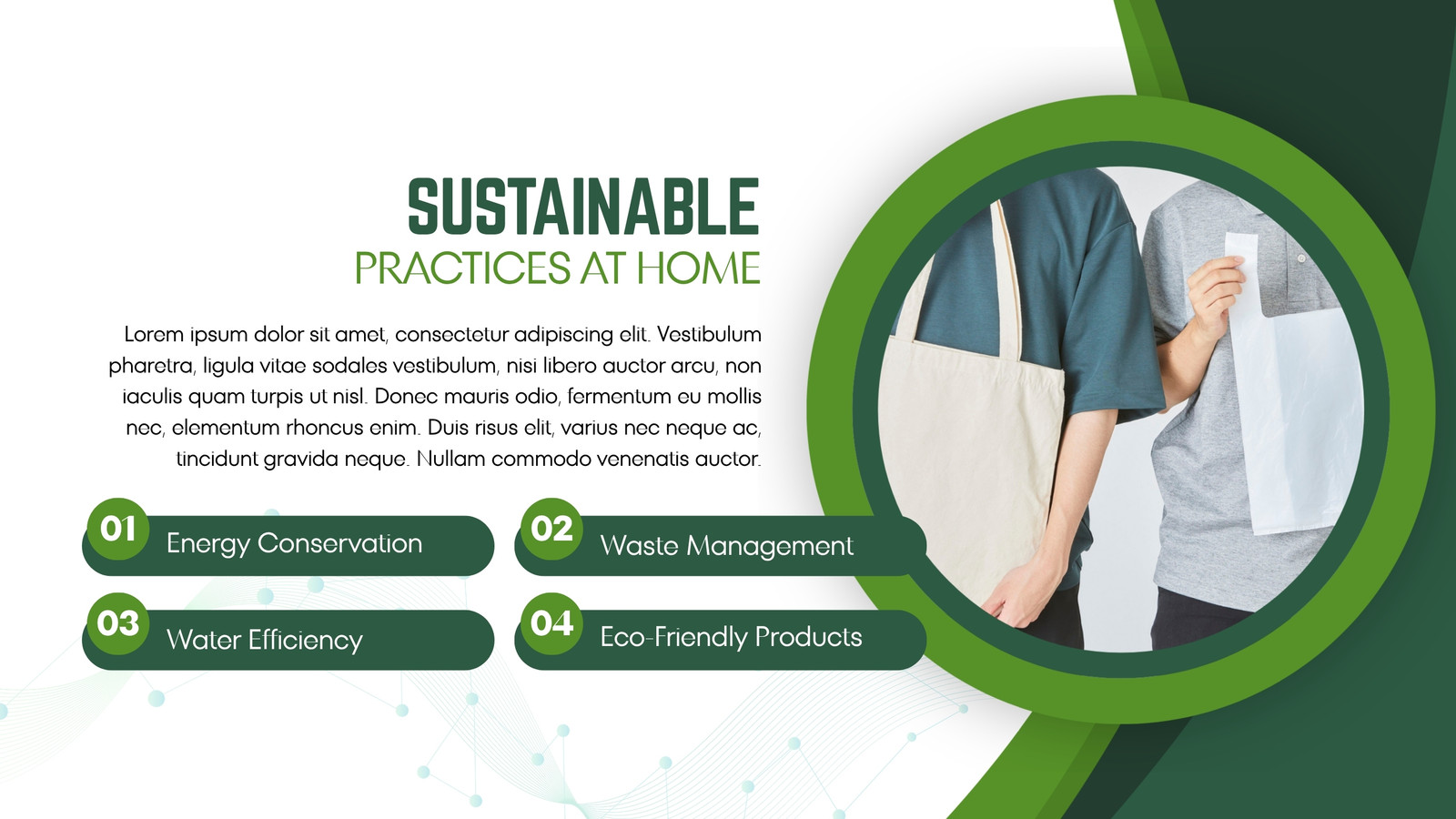 SUSTAINABLE
PRACTICES AT HOME

Lorem ipsum dolor sit amet, consectetur adipiscing elit. Vestibulum pharetra, ligula vitae sodales vestibulum, nisi libero auctor arcu, non iaculis quam turpis ut nisl. Donec mauris odio, fermentum eu mollis nec, elementum rhoncus enim. Duis risus elit, varius nec neque ac, tincidunt gravida neque. Nullam commodo venenatis auctor.

01 Energy Conservation

02 Waste Management

03 Water Efficiency

04 Eco-Friendly Products